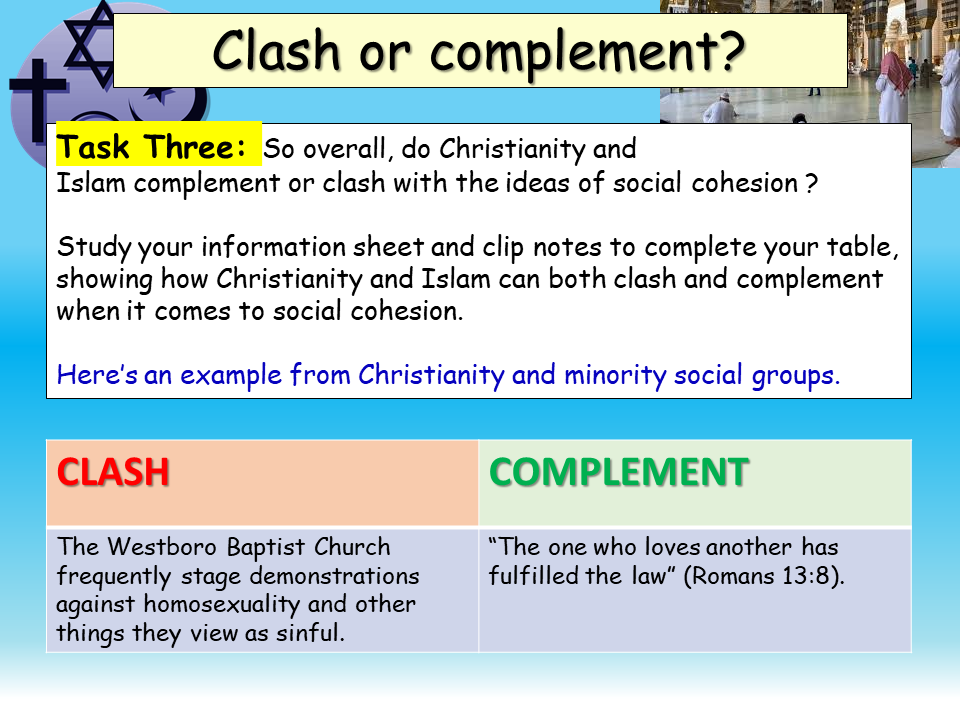 Clash or complement?

Task Three: So overall, do Christianity and Islam complement or clash with the ideas of social cohesion ?

Study your information sheet and clip notes to complete your table, showing how Christianity and Islam can both clash and complement when it comes to social cohesion.

Here's an example from Christianity and minority social groups.

| CLASH | COMPLEMENT |
|---|---|
| The Westboro Baptist Church frequently stage demonstrations against homosexuality and other things they view as sinful. | "The one who loves another has fulfilled the law" (Romans 13:8). |